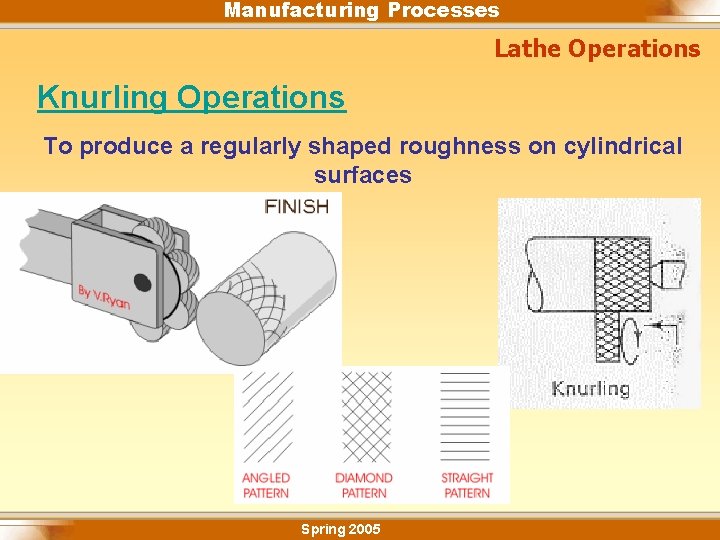 Manufacturing Processes

Lathe Operations

Knurling Operations

To produce a regularly shaped roughness on cylindrical surfaces

FINISH

By V.Ryan

Knurling

ANGLED PATTERN

DIAMOND PATTERN

STRAIGHT PATTERN

Spring 2005